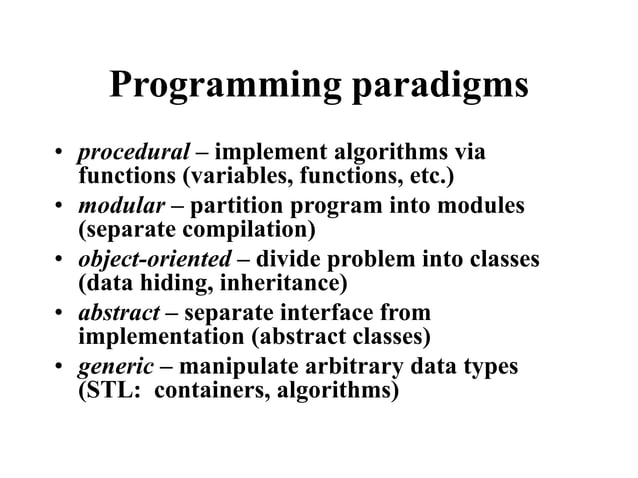 Programming paradigms

• procedural – implement algorithms via functions (variables, functions, etc.)
• modular – partition program into modules (separate compilation)
• object-oriented – divide problem into classes (data hiding, inheritance)
• abstract – separate interface from implementation (abstract classes)
• generic – manipulate arbitrary data types (STL: containers, algorithms)